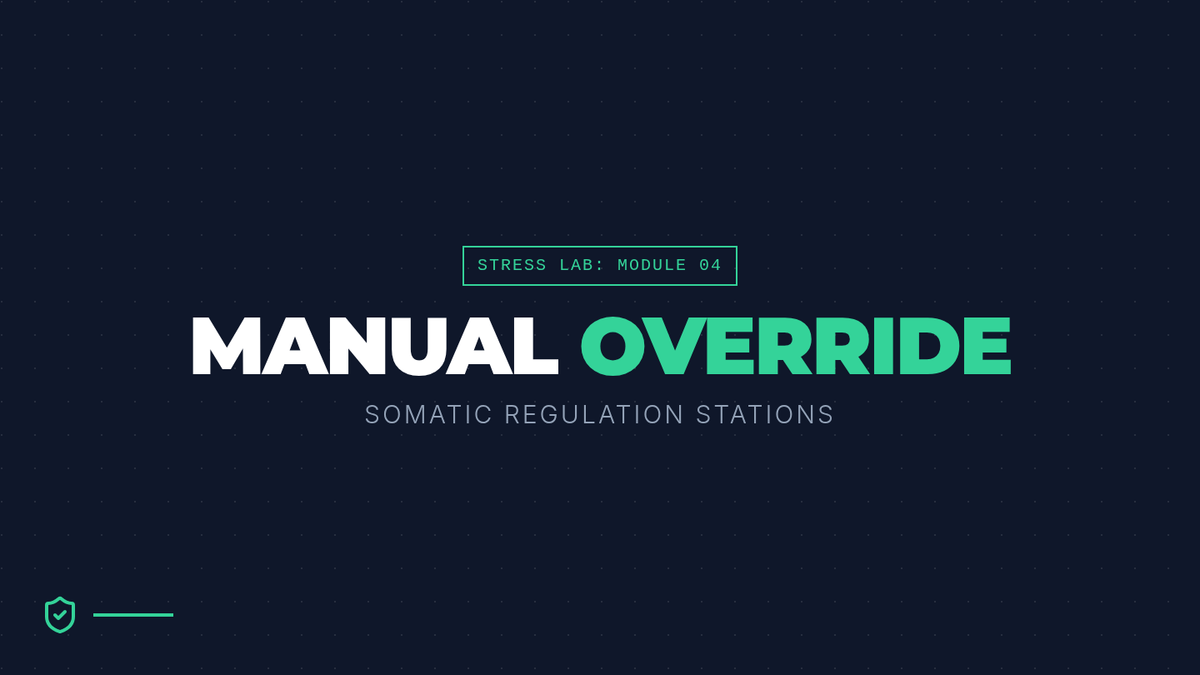 STRESS LAB: MODULE 04

MANUAL OVERRIDE

SOMATIC REGULATION STATIONS